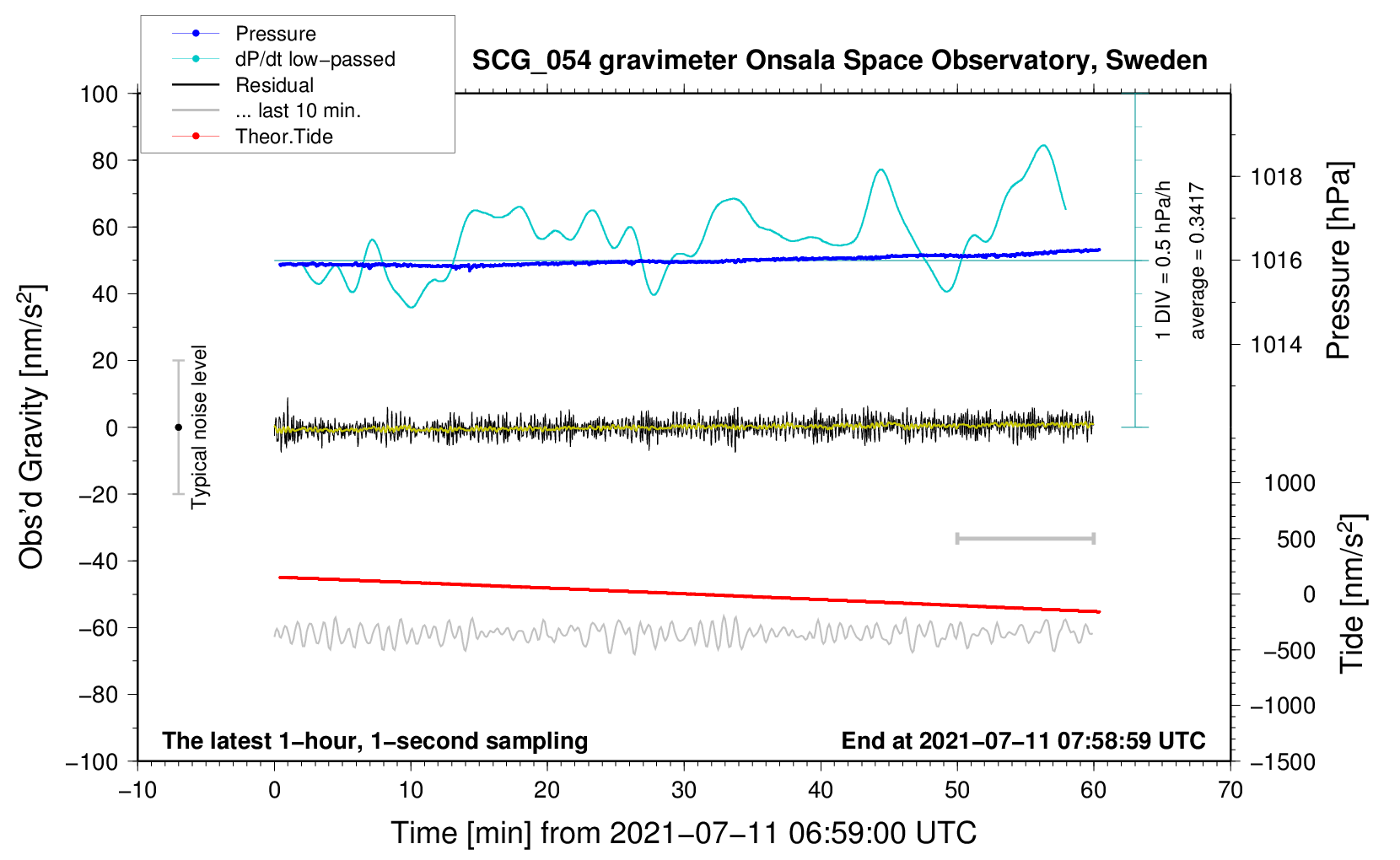 Pressure
dP/dt low−passed
Residual
... last 10 min.
Theor.Tide

SCG_054 gravimeter Onsala Space Observatory, Sweden

Obs'd Gravity [nm/s$^2$]

100
80
60
40
20
0
−20
−40
−60
−80
−100

Typical noise level

1 DIV = 0.5 hPa/h
average = 0.3417

1018
1016
1014

Pressure [hPa]

1000
500
0
−500
−1000
−1500

Tide [nm/s$^2$]

The latest 1−hour, 1−second sampling
End at 2021−07−11 07:58:59 UTC

−10
0
10
20
30
40
50
60
70

Time [min] from 2021−07−11 06:59:00 UTC